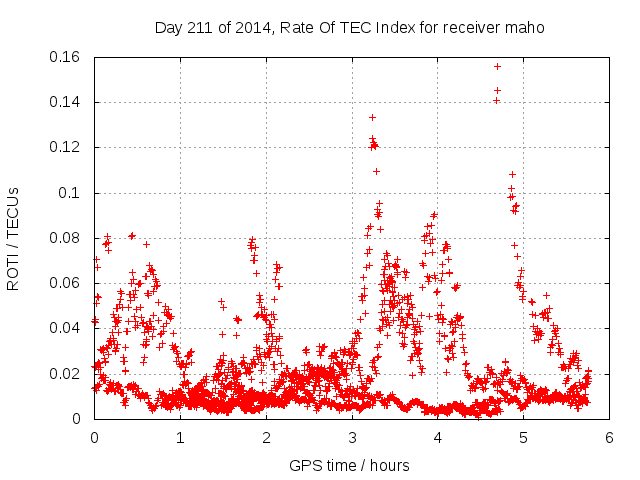 Day 211 of 2014, Rate Of TEC Index for receiver maho

ROTI / TECUs

0.16
0.14
0.12
0.1
0.08
0.06
0.04
0.02
0

0
1
2
3
4
5
6

GPS time / hours